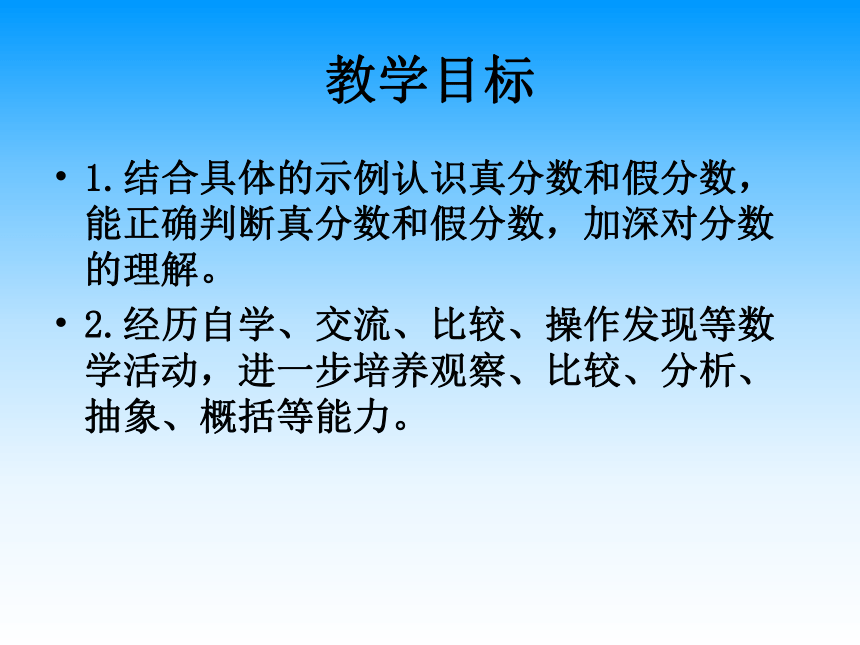 教学目标

• 1.结合具体的示例认识真分数和假分数，能正确判断真分数和假分数，加深对分数的理解。

• 2.经历自学、交流、比较、操作发现等数学活动，进一步培养观察、比较、分析、抽象、概括等能力。